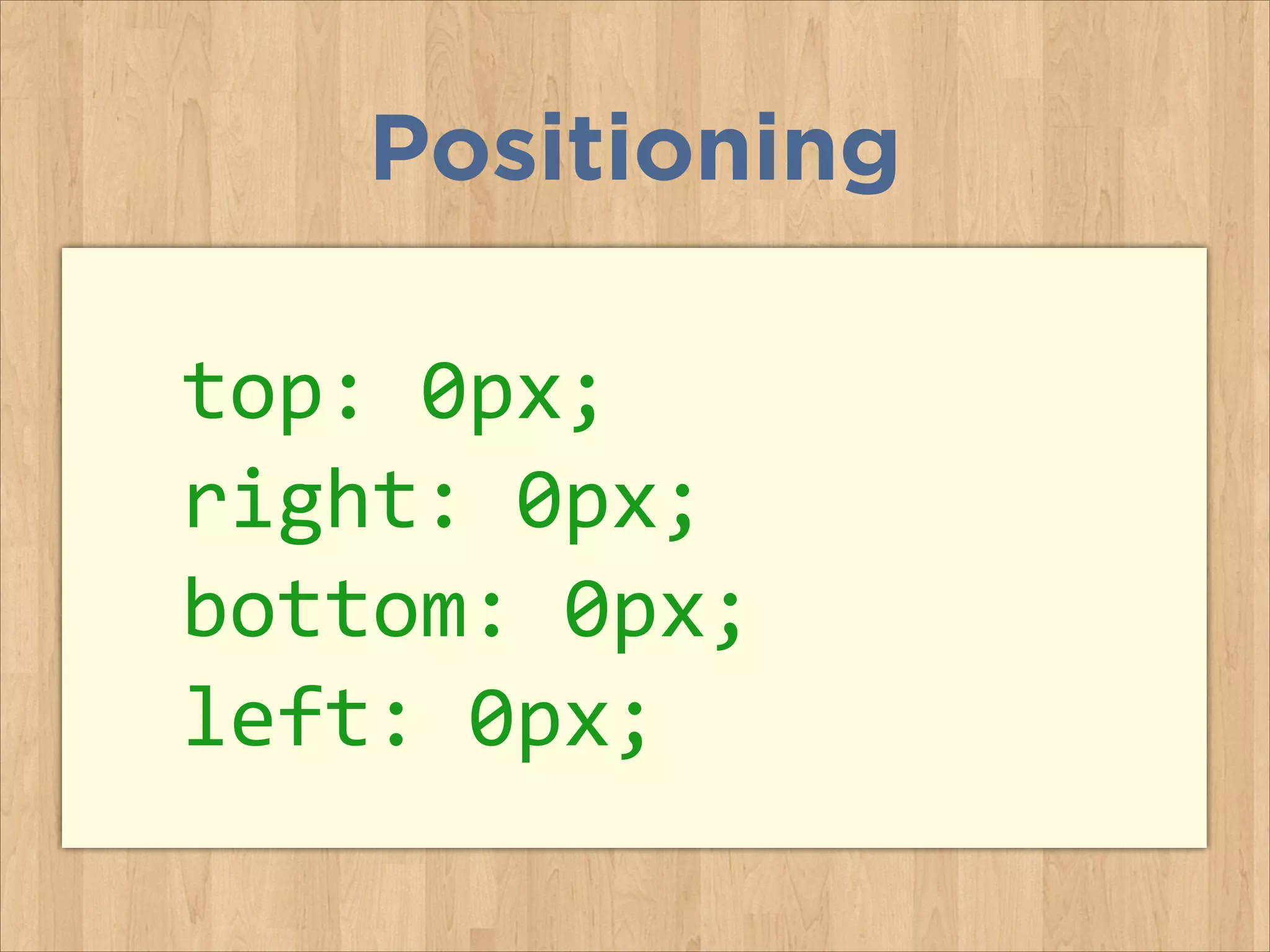 Positioning

top: 0px;
right: 0px;
bottom: 0px;
left: 0px;